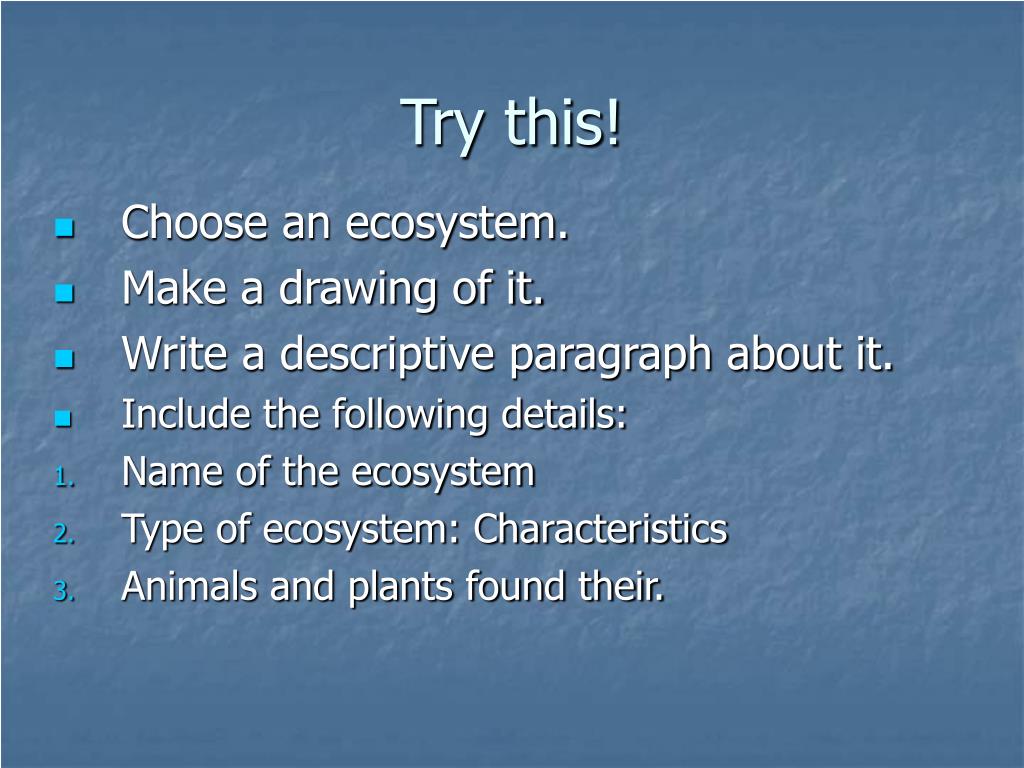 Try this!

- Choose an ecosystem.
- Make a drawing of it.
- Write a descriptive paragraph about it.
- Include the following details:

1. Name of the ecosystem
2. Type of ecosystem: Characteristics
3. Animals and plants found their.